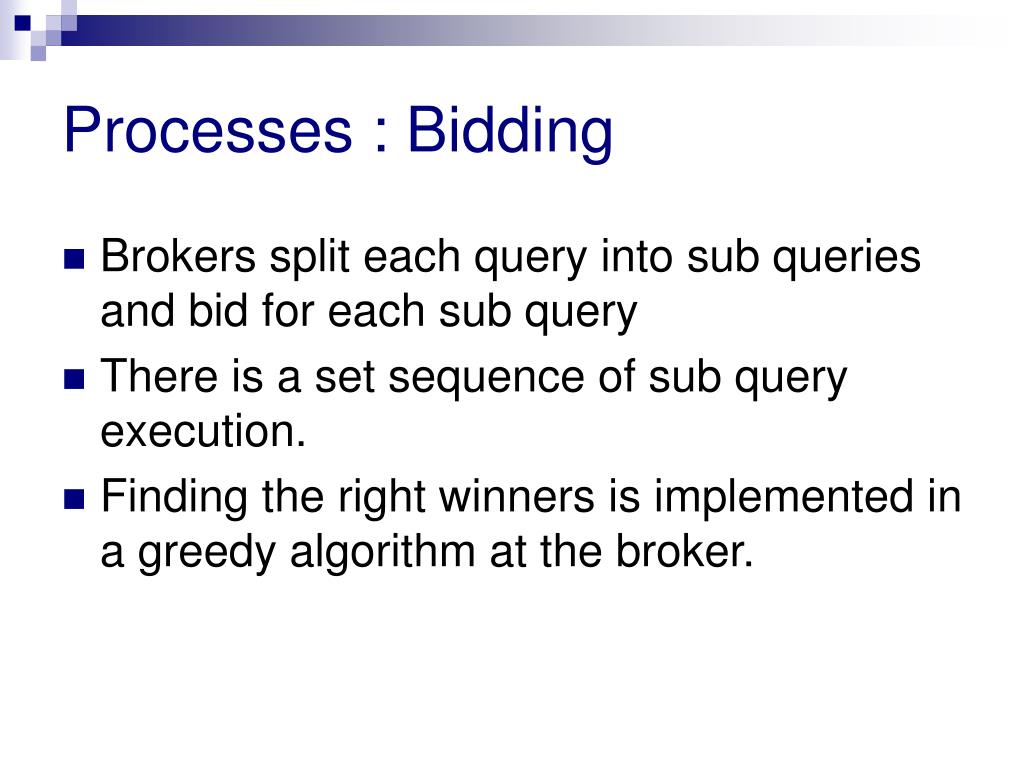 Processes : Bidding

Brokers split each query into sub queries and bid for each sub query

There is a set sequence of sub query execution.

Finding the right winners is implemented in a greedy algorithm at the broker.